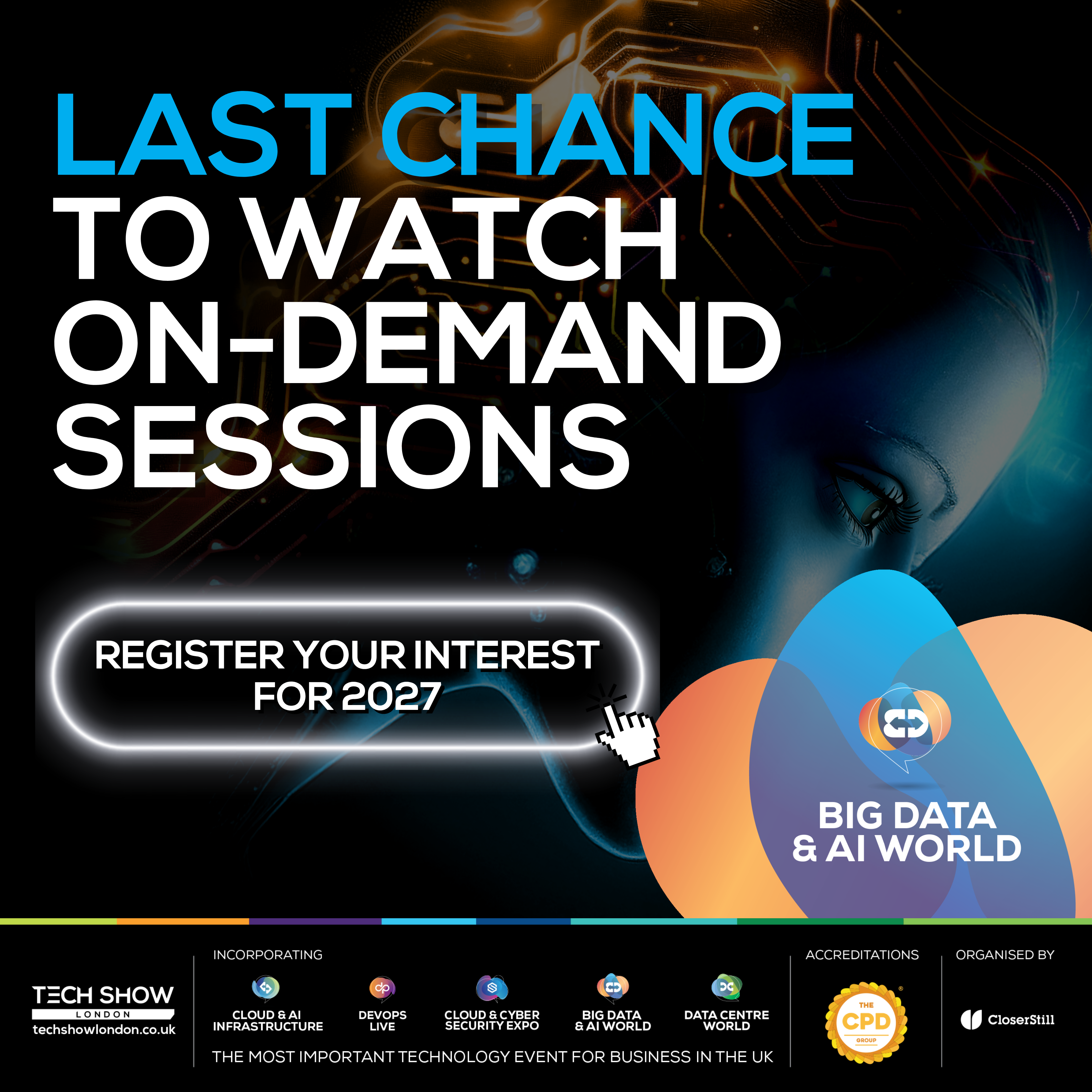 LAST CHANCE
TO WATCH
ON-DEMAND
SESSIONS

REGISTER YOUR INTEREST FOR 2027

BIG DATA & AI WORLD

TECH SHOW LONDON
techshowlondon.co.uk

INCORPORATING

CLOUD & AI INFRASTRUCTURE

DEVOPS LIVE

CLOUD & CYBER SECURITY EXPO

BIG DATA & AI WORLD

DATA CENTRE WORLD

THE MOST IMPORTANT TECHNOLOGY EVENT FOR BUSINESS IN THE UK

ACCREDITATIONS

THE CPD GROUP

ORGANISED BY

CloserStill